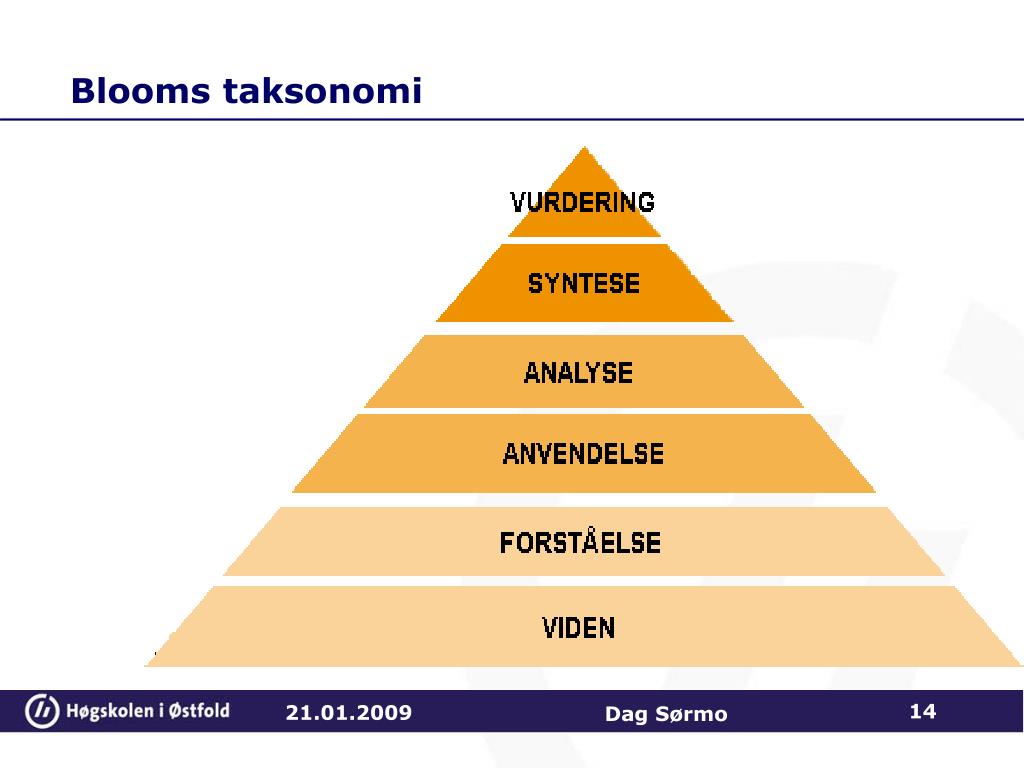 Blooms taksonomi

VURDERING

SYNTESE

ANALYSE

ANVENDELSE

FORSTÅELSE

VIDEN

Høgskolen i Østfold 21.01.2009 Dag Sørmo 14